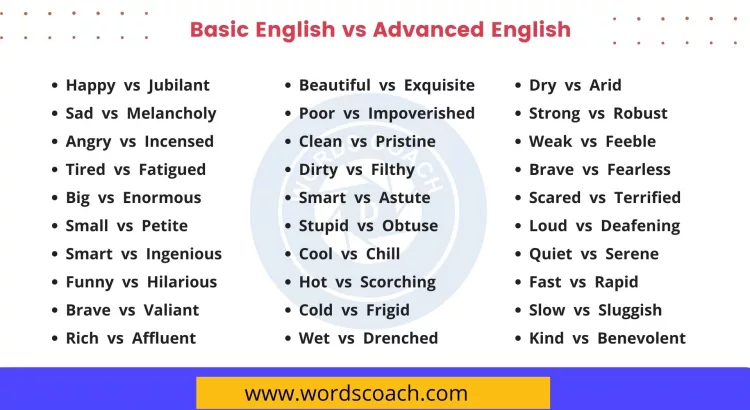 Basic English vs Advanced English

- Happy vs Jubilant
- Sad vs Melancholy
- Angry vs Incensed
- Tired vs Fatigued
- Big vs Enormous
- Small vs Petite
- Smart vs Ingenious
- Funny vs Hilarious
- Brave vs Valiant
- Rich vs Affluent

- Beautiful vs Exquisite
- Poor vs Impoverished
- Clean vs Pristine
- Dirty vs Filthy
- Smart vs Astute
- Stupid vs Obtuse
- Cool vs Chill
- Hot vs Scorching
- Cold vs Frigid
- Wet vs Drenched

- Dry vs Arid
- Strong vs Robust
- Weak vs Feeble
- Brave vs Fearless
- Scared vs Terrified
- Loud vs Deafening
- Quiet vs Serene
- Fast vs Rapid
- Slow vs Sluggish
- Kind vs Benevolent

WORDS COACH

www.wordscoach.com